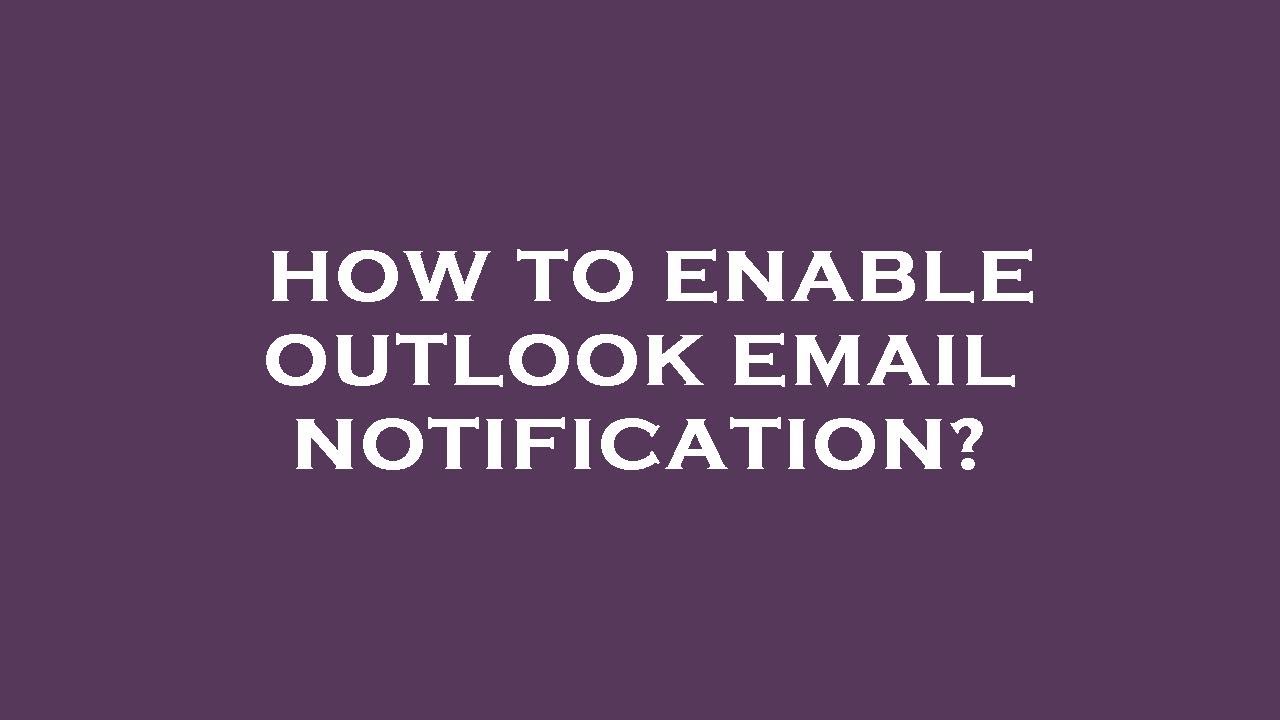 HOW TO ENABLE OUTLOOK EMAIL NOTIFICATION?